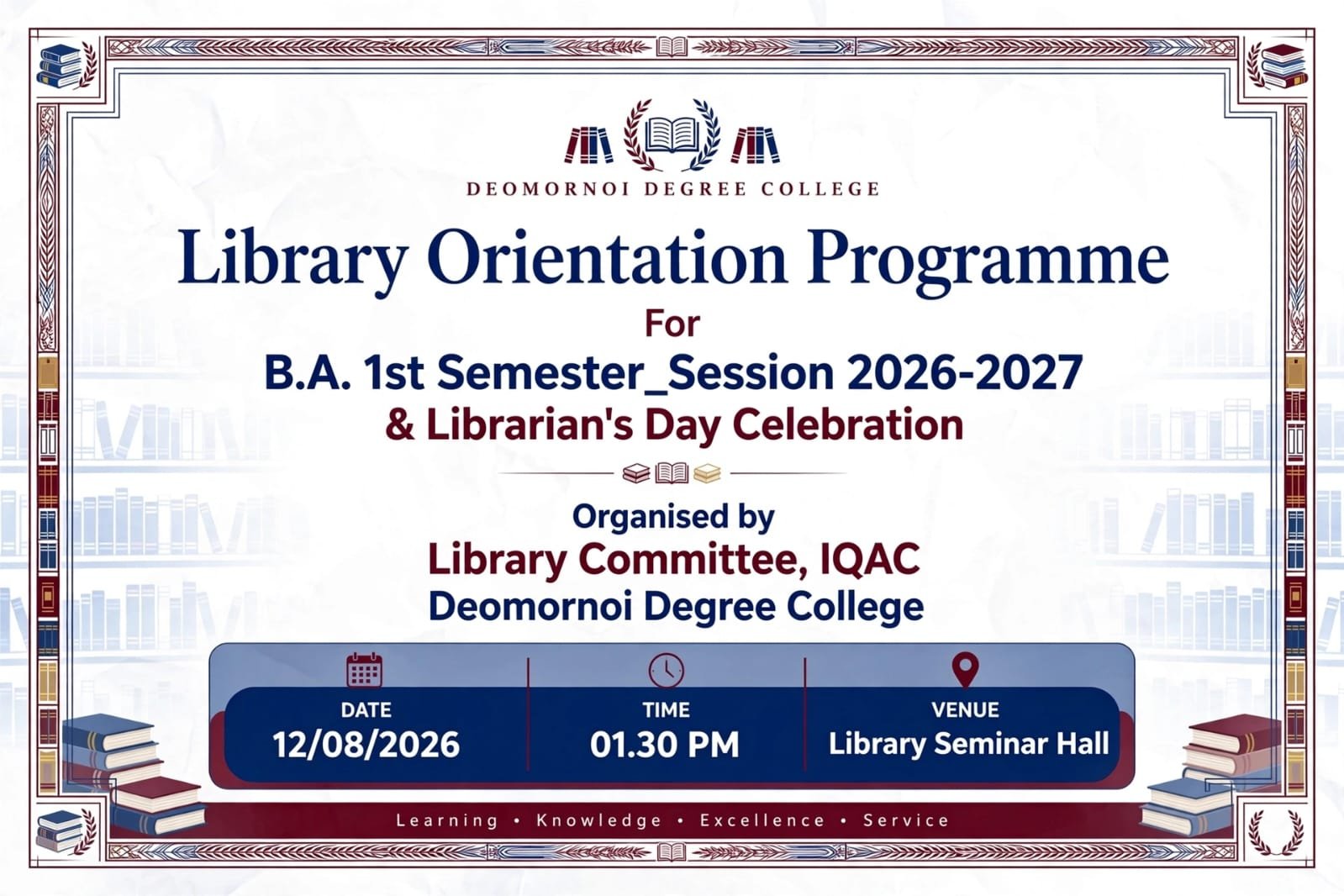 DEOMORNOI DEGREE COLLEGE

Library Orientation Programme

For

B.A. 1st Semester_Session 2026-2027

& Librarian's Day Celebration

Organised by

Library Committee, IQAC

Deomornoi Degree College

DATE
12/08/2026

TIME
01.30 PM

VENUE
Library Seminar Hall

Learning • Knowledge • Excellence • Service